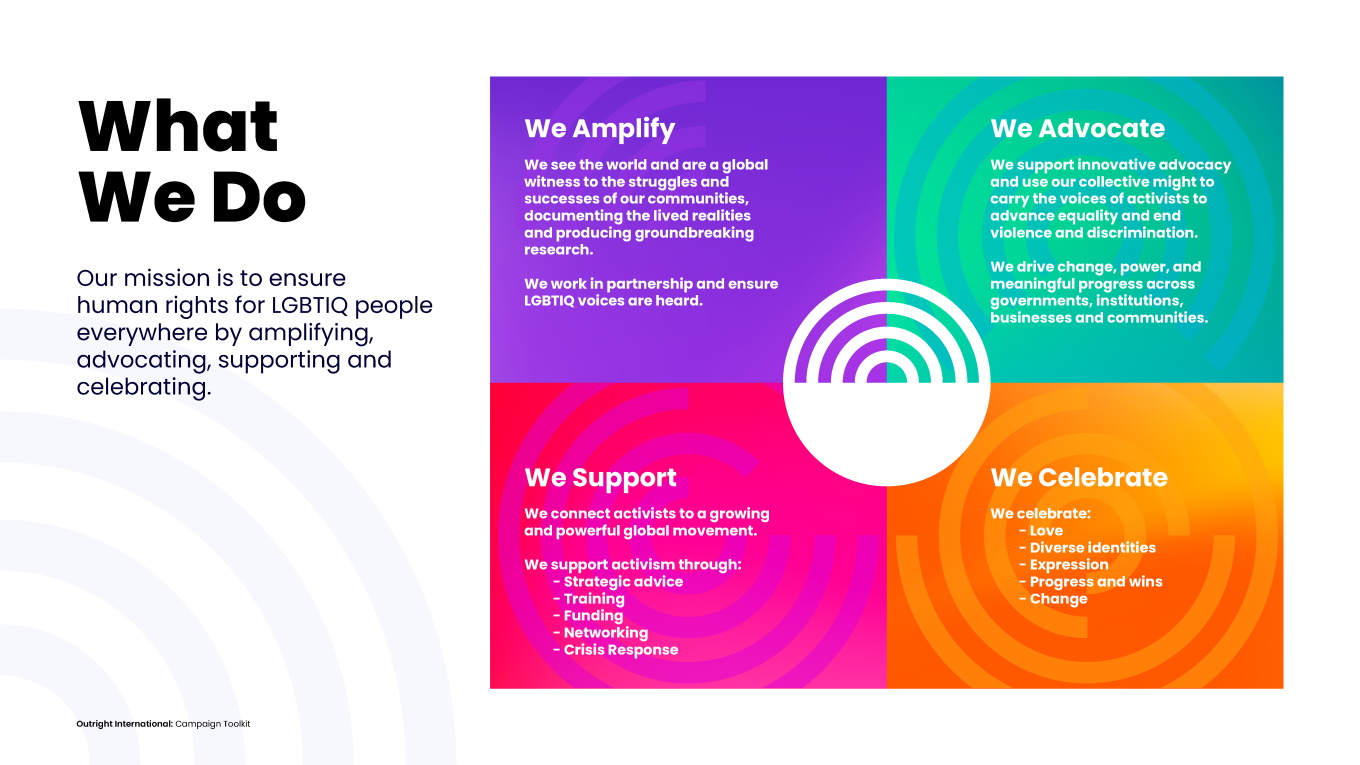 What We Do

Our mission is to ensure human rights for LGBTIQ people everywhere by amplifying, advocating, supporting and celebrating.

We Amplify

We see the world and are a global witness to the struggles and successes of our communities, documenting the lived realities and producing groundbreaking research.

We work in partnership and ensure LGBTIQ voices are heard.

We Advocate

We support innovative advocacy and use our collective might to carry the voices of activists to advance equality and end violence and discrimination.

We drive change, power, and meaningful progress across governments, institutions, businesses and communities.

We Support

We connect activists to a growing and powerful global movement.

We support activism through:
- Strategic advice
- Training
- Funding
- Networking
- Crisis Response

We Celebrate

We celebrate:
- Love
- Diverse identities
- Expression
- Progress and wins
- Change

Outright International: Campaign Toolkit